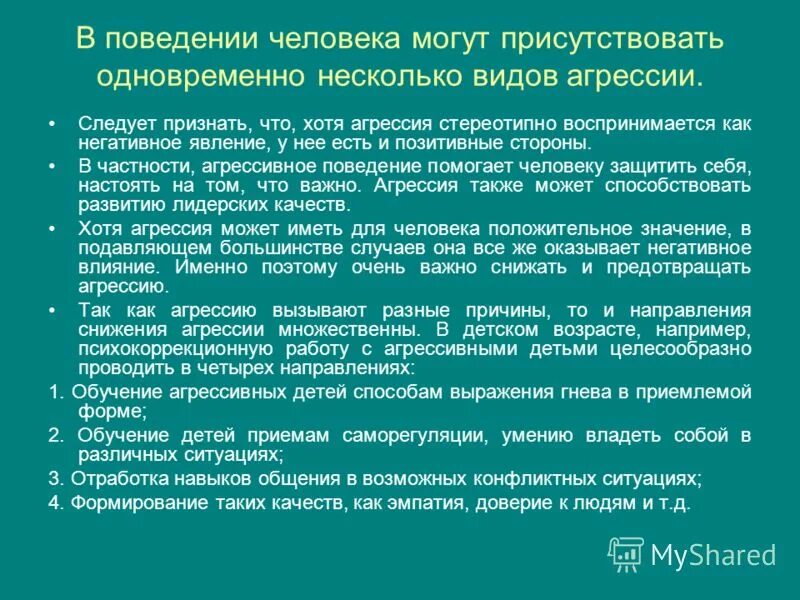 В поведении человека могут присутствовать одновременно несколько видов агрессии.

• Следует признать, что, хотя агрессия стереотипно воспринимается как негативное явление, у нее есть и позитивные стороны.

• В частности, агрессивное поведение помогает человеку защитить себя, настоять на том, что важно. Агрессия также может способствовать развитию лидерских качеств.

• Хотя агрессия может иметь для человека положительное значение, в подавляющем большинстве случаев она все же оказывает негативное влияние. Именно поэтому очень важно снижать и предотвращать агрессию.

• Так как агрессию вызывают разные причины, то и направления снижения агрессии множественны. В детском возрасте, например, психокоррекционную работу с агрессивными детьми целесообразно проводить в четырех направлениях:

1. Обучение агрессивных детей способам выражения гнева в приемлемой форме;

2. Обучение детей приемам саморегуляции, умению владеть собой в различных ситуациях;

3. Отработка навыков общения в возможных конфликтных ситуациях;

4. Формирование таких качеств, как эмпатия, доверие к людям и т.д.

MyShared